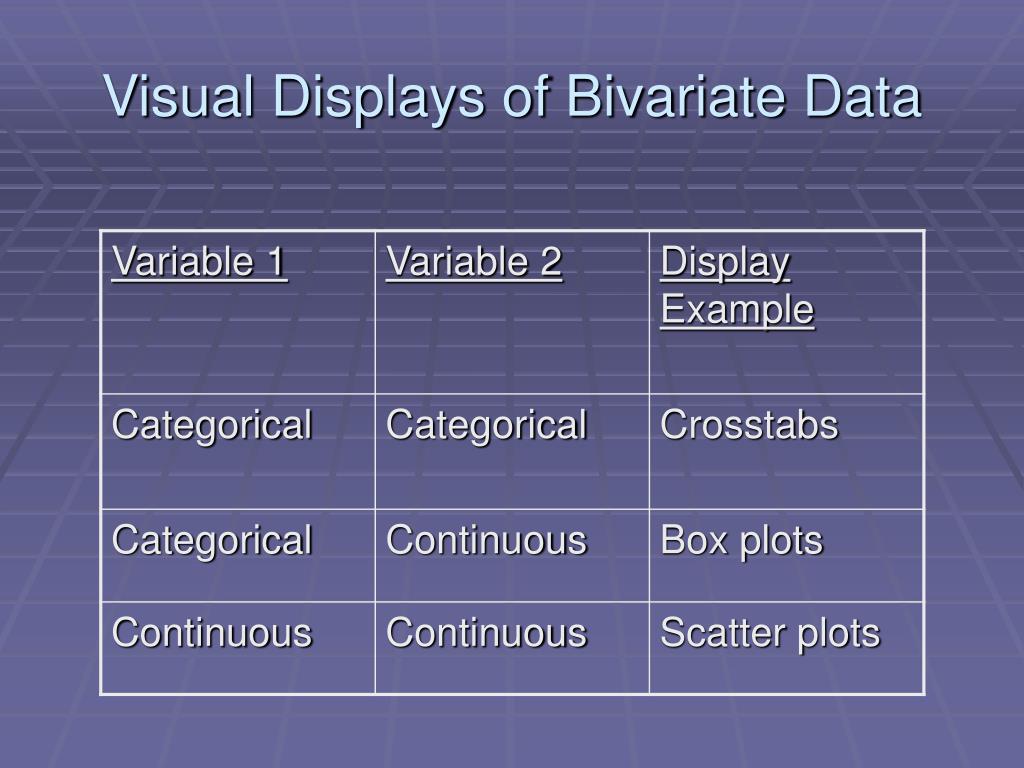 Visual Displays of Bivariate Data

| Variable 1 | Variable 2 | Display Example |
|---|---|---|
| Categorical | Categorical | Crosstabs |
| Categorical | Continuous | Box plots |
| Continuous | Continuous | Scatter plots |